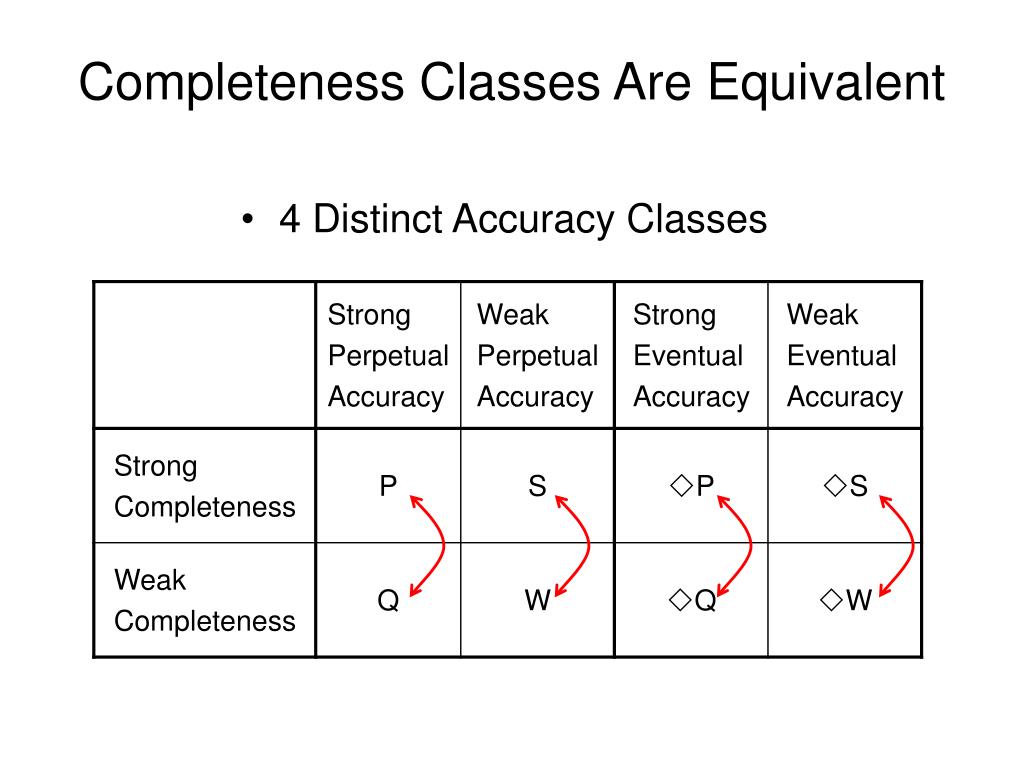 Completeness Classes Are Equivalent

• 4 Distinct Accuracy Classes

| | Strong Perpetual Accuracy | Weak Perpetual Accuracy | Strong Eventual Accuracy | Weak Eventual Accuracy |
|---|---|---|---|---|
| Strong Completeness | P | S | ◇P | ◇S |
| Weak Completeness | Q | W | ◇Q | ◇W |